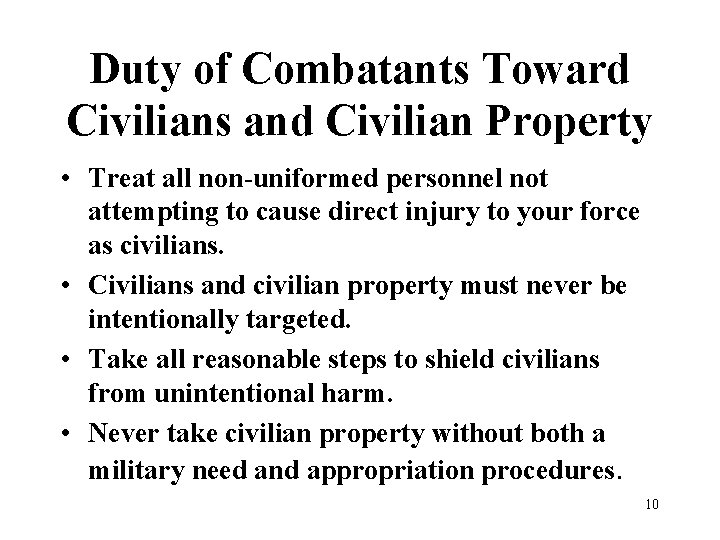 Duty of Combatants Toward Civilians and Civilian Property

• Treat all non-uniformed personnel not attempting to cause direct injury to your force as civilians.

• Civilians and civilian property must never be intentionally targeted.

• Take all reasonable steps to shield civilians from unintentional harm.

• Never take civilian property without both a military need and appropriation procedures.

10